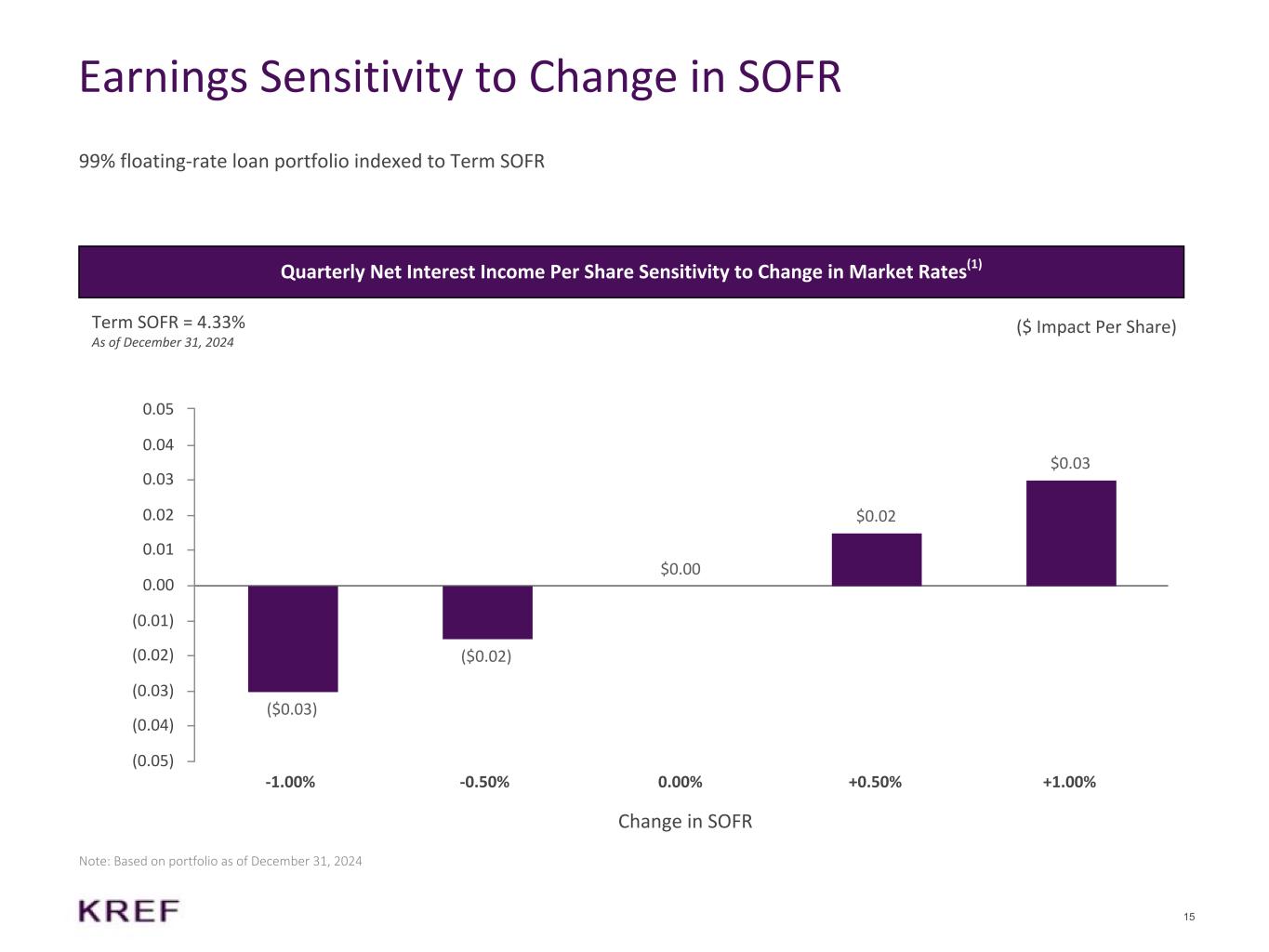 Earnings Sensitivity to Change in SOFR

99% floating-rate loan portfolio indexed to Term SOFR

Quarterly Net Interest Income Per Share Sensitivity to Change in Market Rates$^{(1)}$

Term SOFR = 4.33%
As of December 31, 2024

($ Impact Per Share)

0.05
0.04
0.03
0.02
0.01
0.00
(0.01)
(0.02)
(0.03)
(0.04)
(0.05)

($0.03)
($0.02)
$0.00
$0.02
$0.03

-1.00%
-0.50%
0.00%
+0.50%
+1.00%

Change in SOFR

Note: Based on portfolio as of December 31, 2024

KREF

15